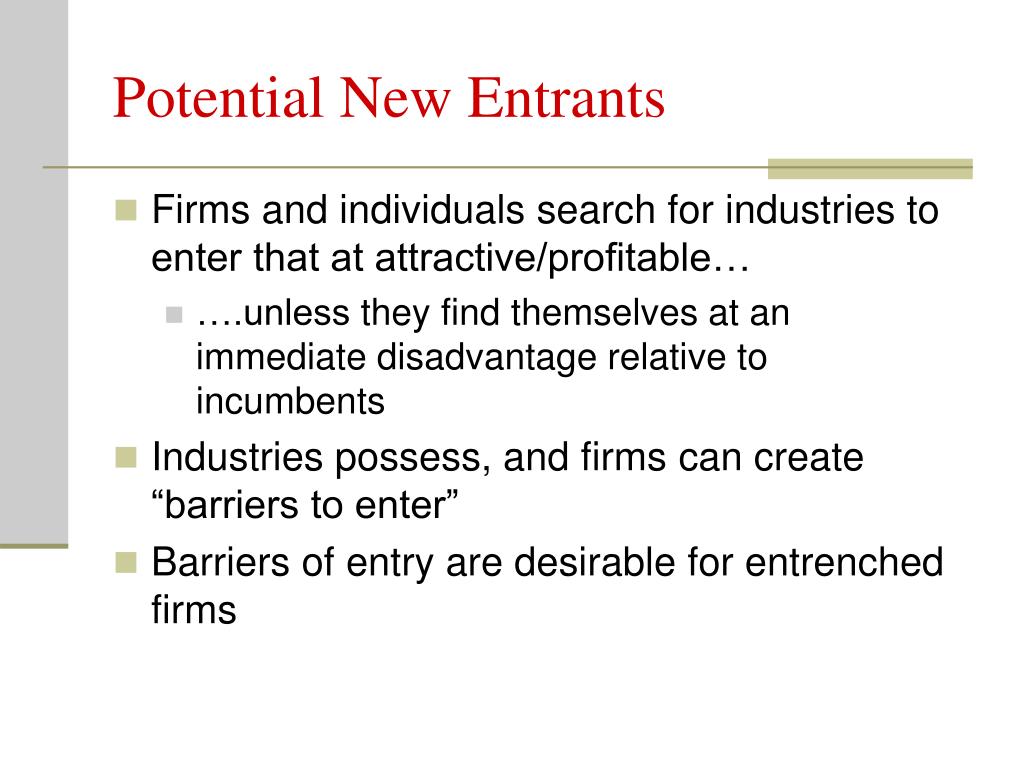 Potential New Entrants

Firms and individuals search for industries to enter that at attractive/profitable…

….unless they find themselves at an immediate disadvantage relative to incumbents

Industries possess, and firms can create “barriers to enter”

Barriers of entry are desirable for entrenched firms